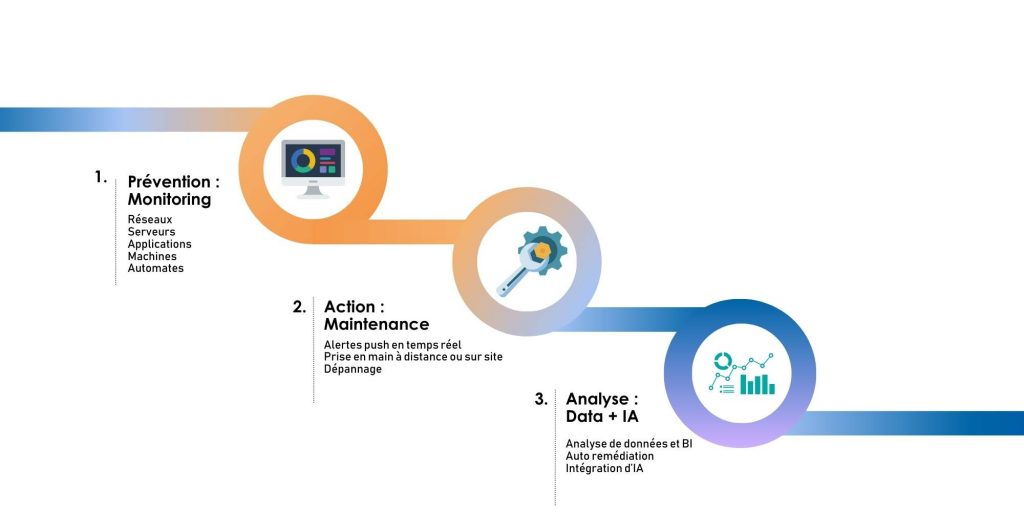 1.
Prévention :
Monitoring

Réseaux
Serveurs
Applications
Machines
Automates

2.
Action :
Maintenance

Alertes push en temps réel
Prise en main à distance ou sur site
Dépannage

3.
Analyse :
Data + IA

Analyse de données et BI
Auto remédiation
Intégration d'IA